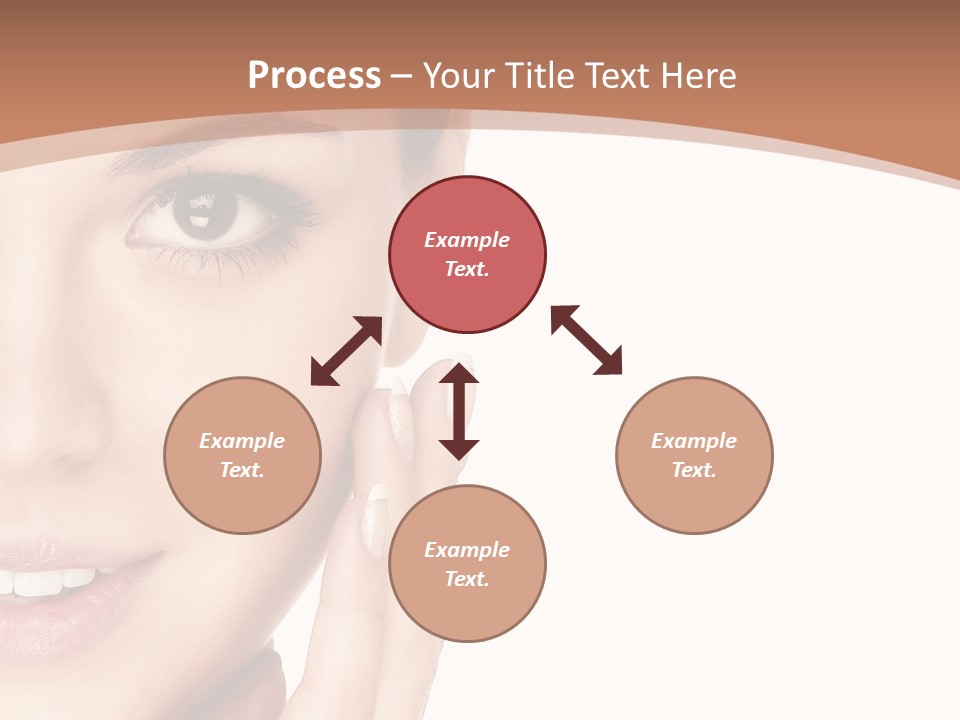 Process – Your Title Text Here

Example Text.

Example Text.

Example Text.

Example Text.